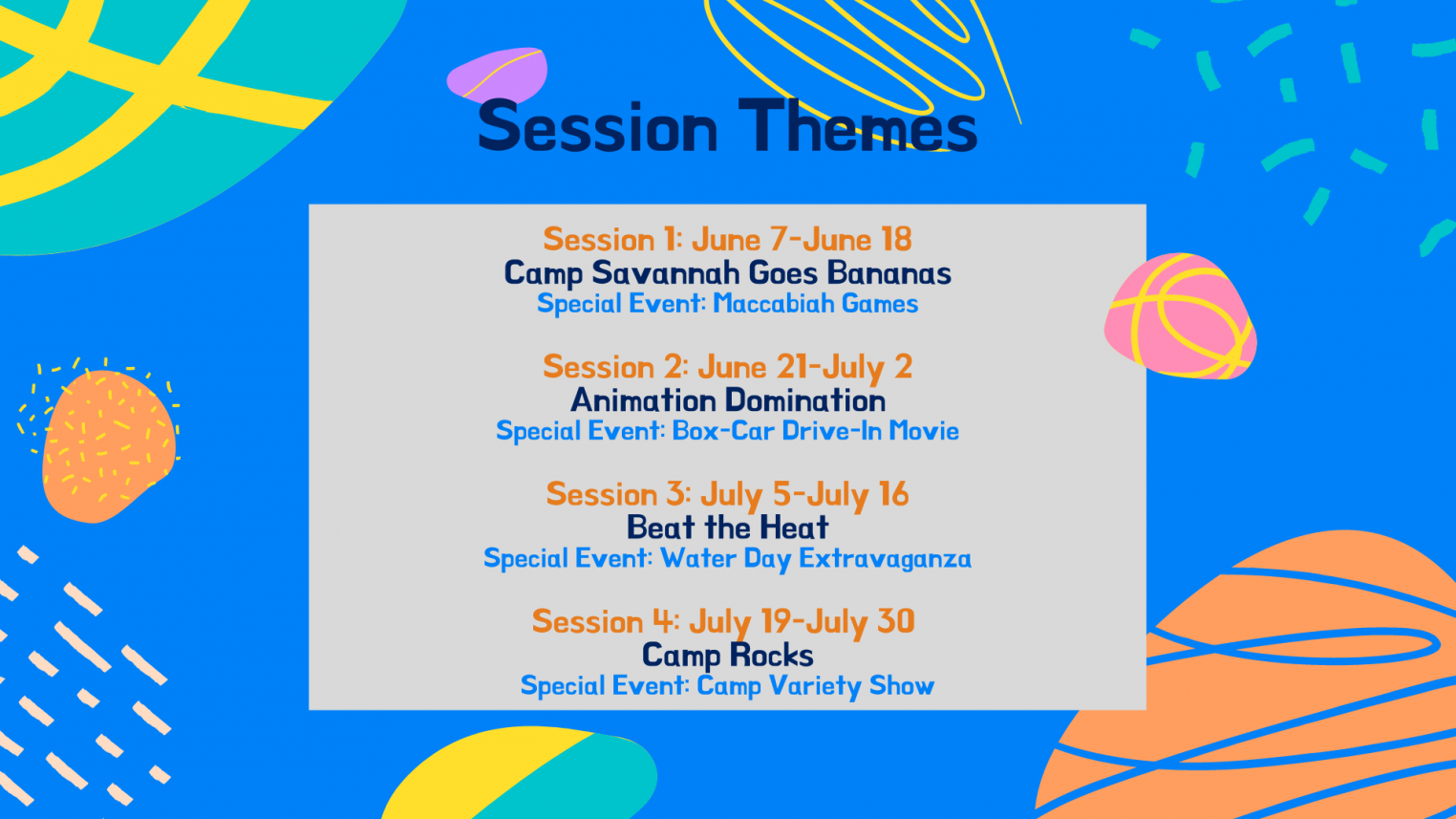 Session Themes

Session 1: June 7-June 18
Camp Savannah Goes Bananas
Special Event: Maccabiah Games

Session 2: June 21-July 2
Animation Domination
Special Event: Box-Car Drive-In Movie

Session 3: July 5-July 16
Beat the Heat
Special Event: Water Day Extravaganza

Session 4: July 19-July 30
Camp Rocks
Special Event: Camp Variety Show